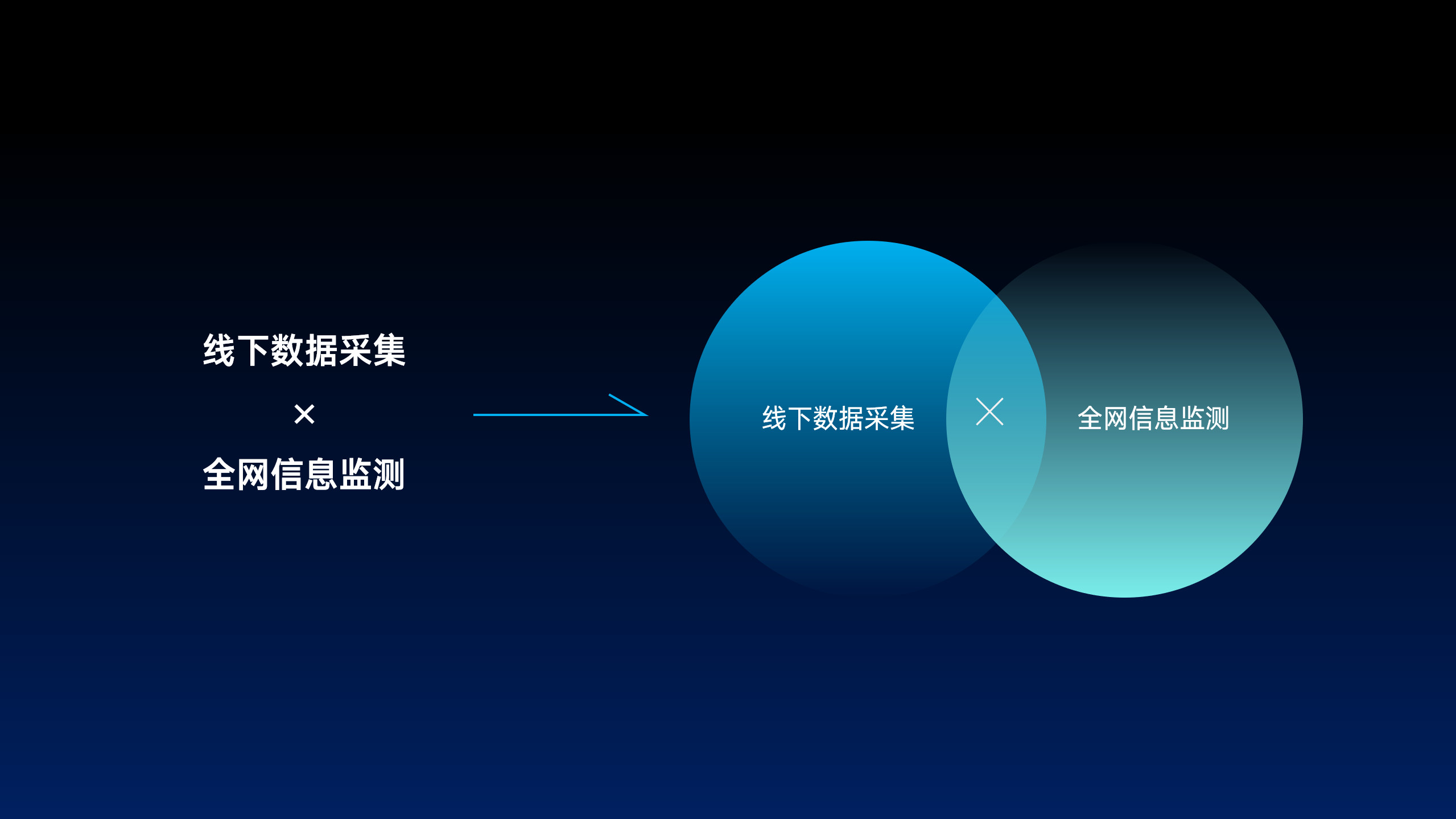 线下数据采集

×

全网信息监测

线下数据采集

×

全网信息监测